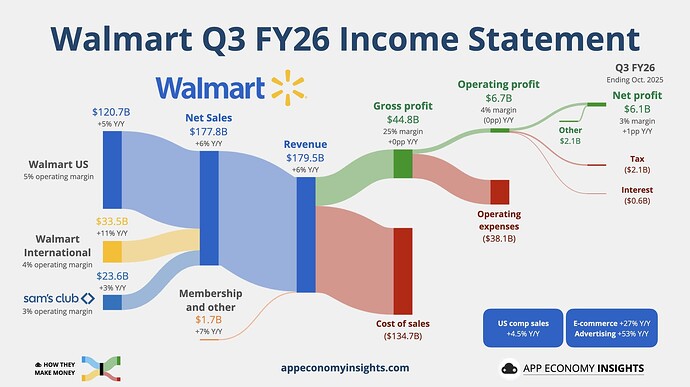 Walmart Q3 FY26 Income Statement

Walmart

Q3 FY26
Ending Oct. 2025

$120.7B
+5% Y/Y

Walmart US
5% operating margin

$33.5B
+11% Y/Y

Walmart International
4% operating margin

$23.6B
+3% Y/Y

sam's club
3% operating margin

Net Sales
$177.8B
+6% Y/Y

Membership and other
$1.7B
+7% Y/Y

Revenue
$179.5B
+6% Y/Y

Gross profit
$44.8B
25% margin
+0pp Y/Y

Cost of sales
($134.7B)

Operating profit
$6.7B
4% margin
(0pp) Y/Y

Operating expenses
($38.1B)

Other
$2.1B

Net profit
$6.1B
3% margin
+1pp Y/Y

Tax
($2.1B)

Interest
($0.6B)

US comp sales
+4.5% Y/Y

E-commerce +27% Y/Y
Advertising +53% Y/Y

HOW THEY MAKE MONEY

appeconomyinsights.com

APP ECONOMY INSIGHTS